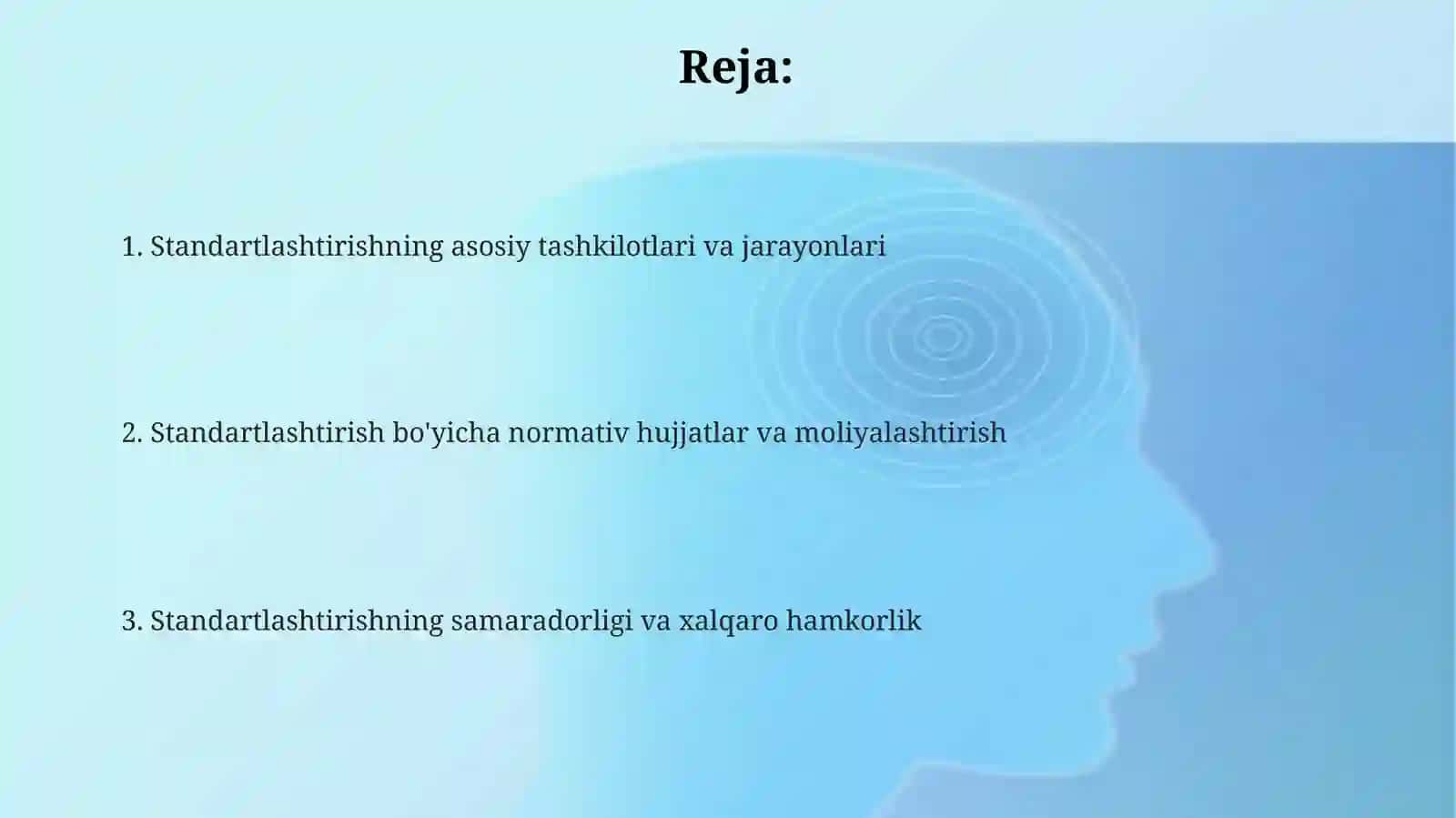 Reja:

1. Standartlashtirishning asosiy tashkilotlari va jarayonlari

2. Standartlashtirish bo'yicha normativ hujjatlar va moliyalashtirish

3. Standartlashtirishning samaradorligi va xalqaro hamkorlik